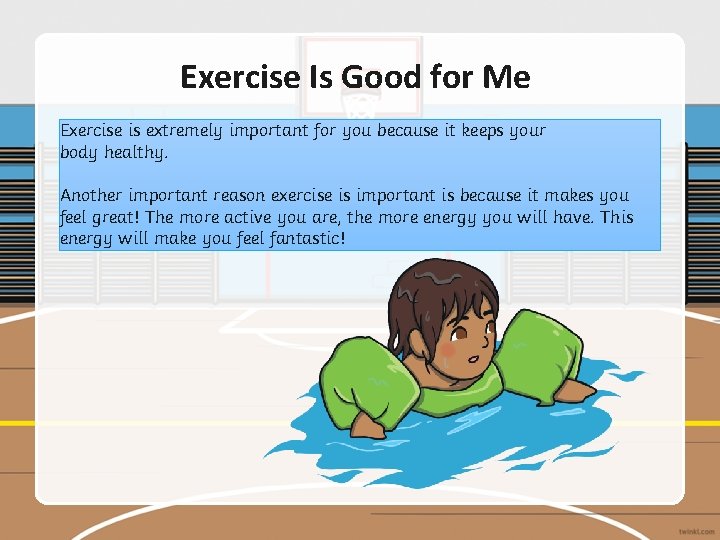 Exercise Is Good for Me

Exercise is extremely important for you because it keeps your body healthy.

Another important reason exercise is important is because it makes you feel great! The more active you are, the more energy you will have. This energy will make you feel fantastic!

twinkl.com